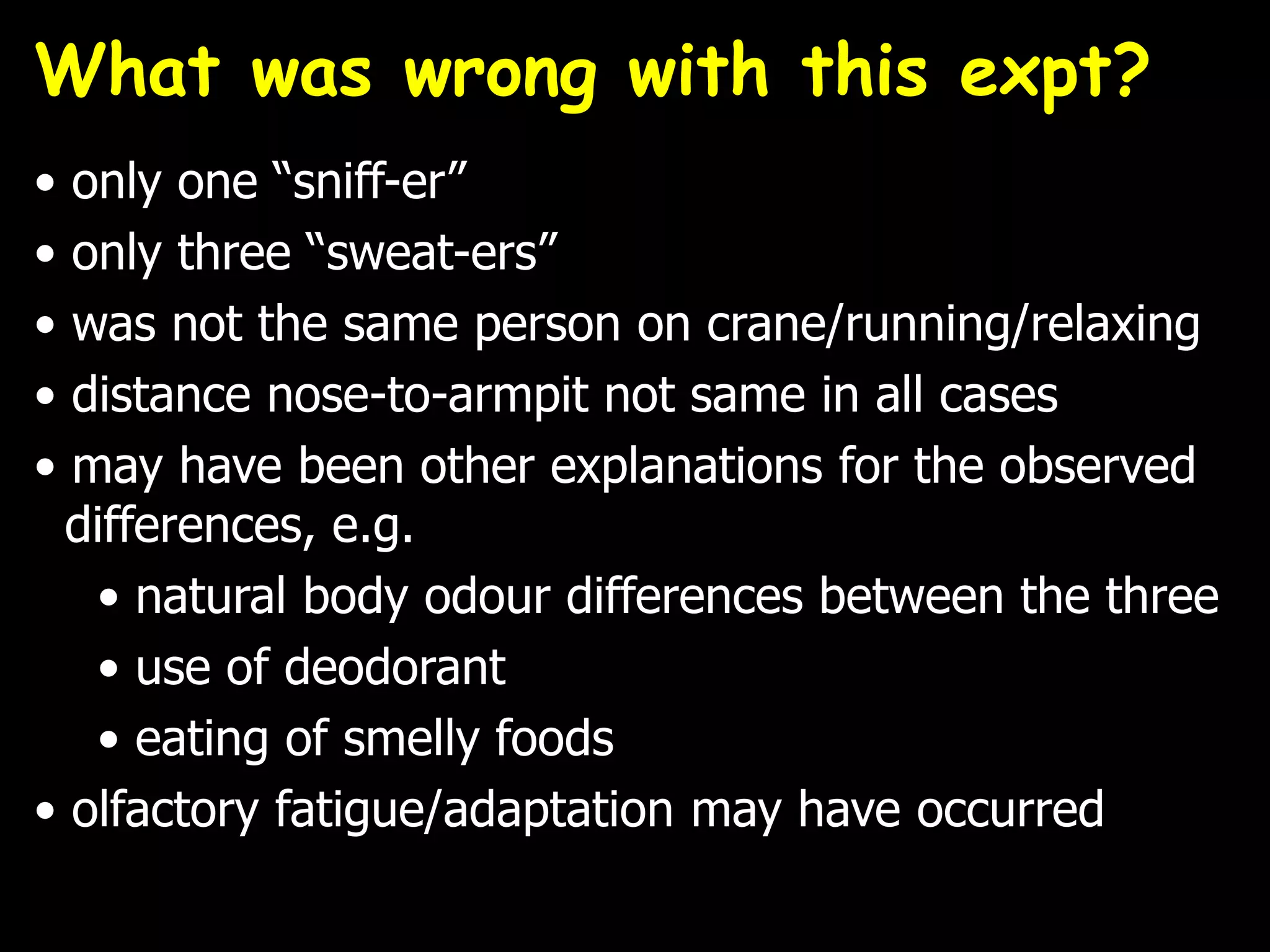 What was wrong with this expt?

• only one “sniff-er”
• only three “sweat-ers”
• was not the same person on crane/running/relaxing
• distance nose-to-armpit not same in all cases
• may have been other explanations for the observed differences, e.g.
  • natural body odour differences between the three
  • use of deodorant
  • eating of smelly foods
• olfactory fatigue/adaptation may have occurred